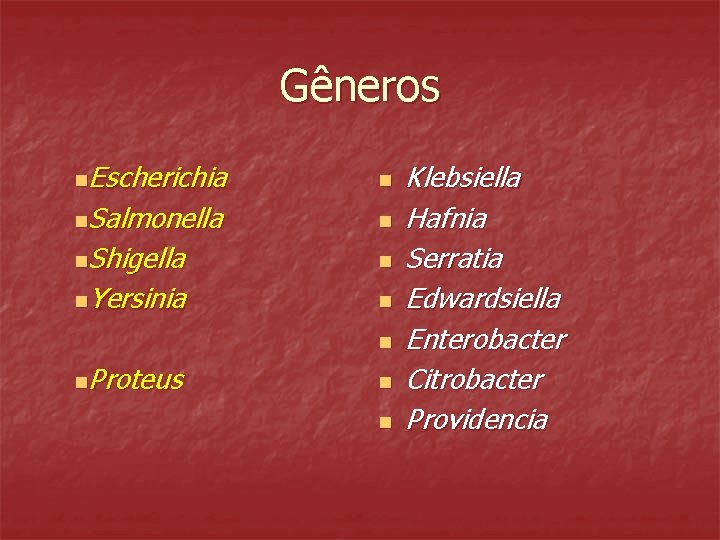 Gêneros

Escherichia
Salmonella
Shigella
Yersinia

Proteus

Klebsiella
Hafnia
Serratia
Edwardsiella
Enterobacter
Citrobacter
Providencia